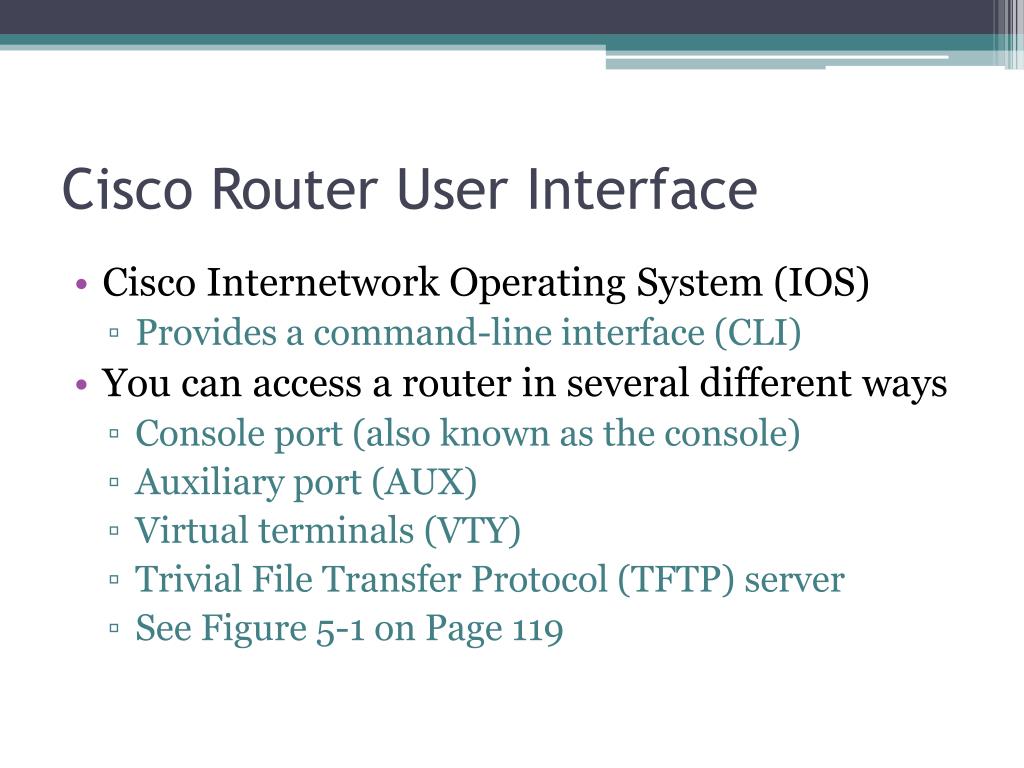 Cisco Router User Interface

• Cisco Internetwork Operating System (IOS)
 ▫ Provides a command-line interface (CLI)
• You can access a router in several different ways
 ▫ Console port (also known as the console)
 ▫ Auxiliary port (AUX)
 ▫ Virtual terminals (VTY)
 ▫ Trivial File Transfer Protocol (TFTP) server
 ▫ See Figure 5-1 on Page 119